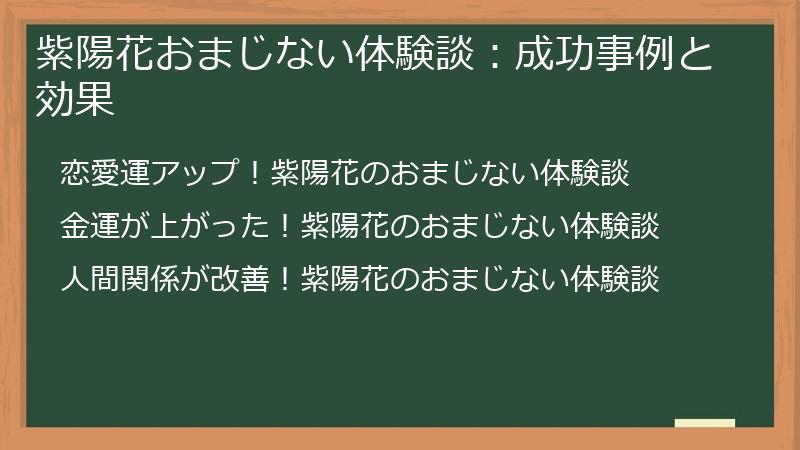 紫陽花おまじない体験談：成功事例と効果

恋愛運アップ！紫陽花のおまじない体験談

金運が上がった！紫陽花のおまじない体験談

人間関係が改善！紫陽花のおまじない体験談